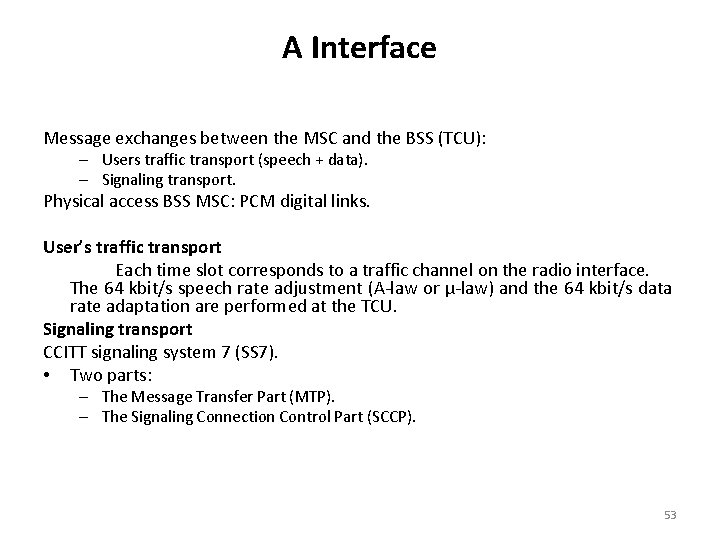 A Interface

Message exchanges between the MSC and the BSS (TCU):
– Users traffic transport (speech + data).
– Signaling transport.
Physical access BSS MSC: PCM digital links.

User's traffic transport
Each time slot corresponds to a traffic channel on the radio interface. The 64 kbit/s speech rate adjustment (A-law or μ-law) and the 64 kbit/s data rate adaptation are performed at the TCU.
Signaling transport
CCITT signaling system 7 (SS7).
• Two parts:
– The Message Transfer Part (MTP).
– The Signaling Connection Control Part (SCCP).

53